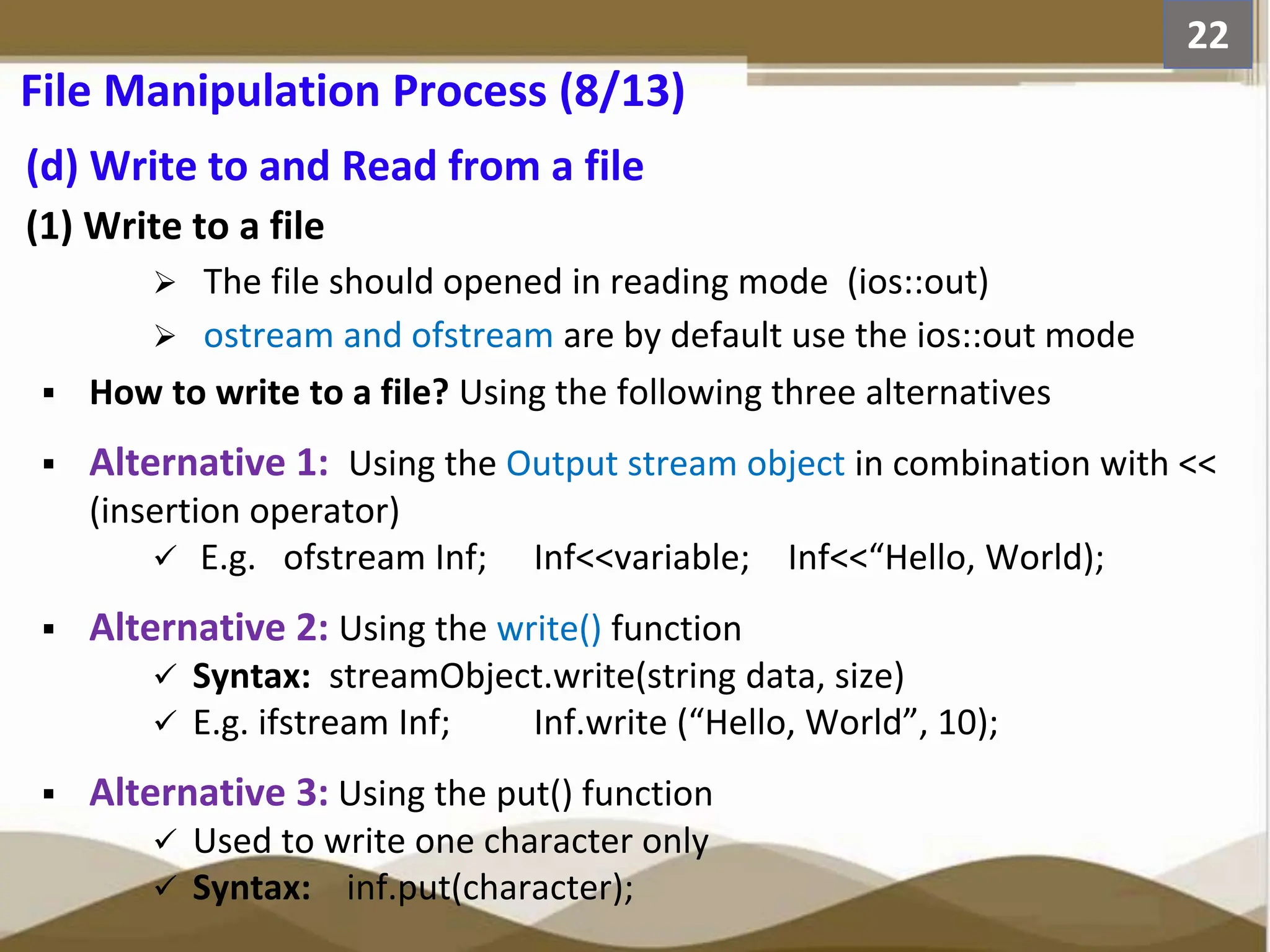 22

File Manipulation Process (8/13)

(d) Write to and Read from a file

(1) Write to a file

➢ The file should opened in reading mode (ios::out)

➢ ostream and ofstream are by default use the ios::out mode

▪ How to write to a file? Using the following three alternatives

▪ Alternative 1: Using the Output stream object in combination with << (insertion operator)

✓ E.g. ofstream Inf; Inf<<variable; Inf<<“Hello, World);

▪ Alternative 2: Using the write() function

✓ Syntax: streamObject.write(string data, size)

✓ E.g. ifstream Inf; Inf.write (“Hello, World”, 10);

▪ Alternative 3: Using the put() function

✓ Used to write one character only

✓ Syntax: inf.put(character);